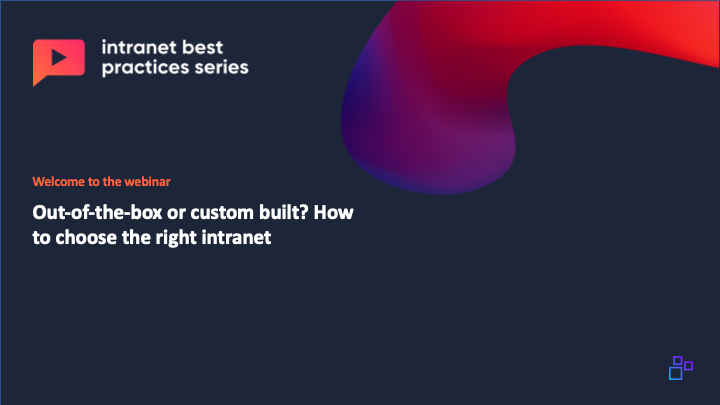 intranet best practices series

Welcome to the webinar

Out-of-the-box or custom built? How to choose the right intranet